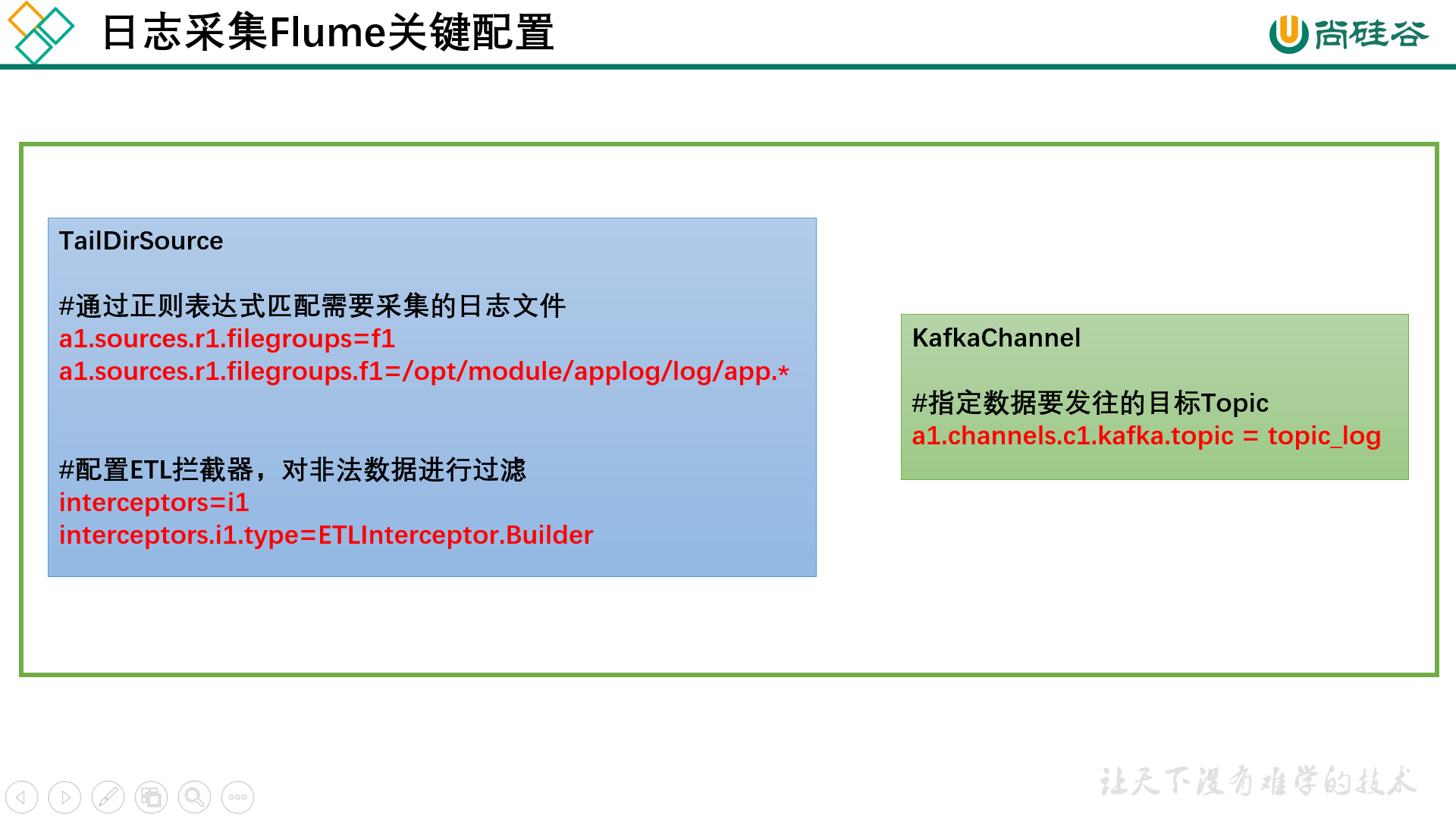 日志采集Flume关键配置

尚硅谷

TailDirSource

#通过正则表达式匹配需要采集的日志文件
a1.sources.r1.filegroups=f1
a1.sources.r1.filegroups.f1=/opt/module/applog/log/app.*

#配置ETL拦截器，对非法数据进行过滤
interceptors=i1
interceptors.i1.type=ETLInterceptor.Builder

KafkaChannel

#指定数据要发往的目标Topic
a1.channels.c1.kafka.topic = topic_log

让天下没有难学的技术